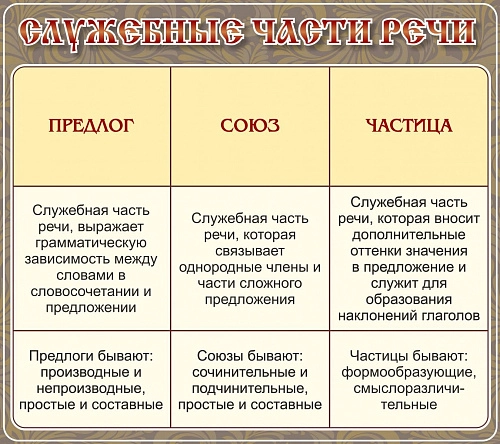 СЛУЖЕБНЫЕ ЧАСТИ РЕЧИ

| ПРЕДЛОГ | СОЮЗ | ЧАСТИЦА |
|---|---|---|
| Служебная часть речи, выражает грамматическую зависимость между словами в словосочетании и предложении | Служебная часть речи, которая связывает однородные члены и части сложного предложения | Служебная часть речи, которая вносит дополнительные оттенки значения в предложение и служит для образования наклонений глаголов |
| Предлоги бывают: производные и непроизводные, простые и составные | Союзы бывают: сочинительные и подчинительные, простые и составные | Частицы бывают: формообразующие, смыслоразличительные |